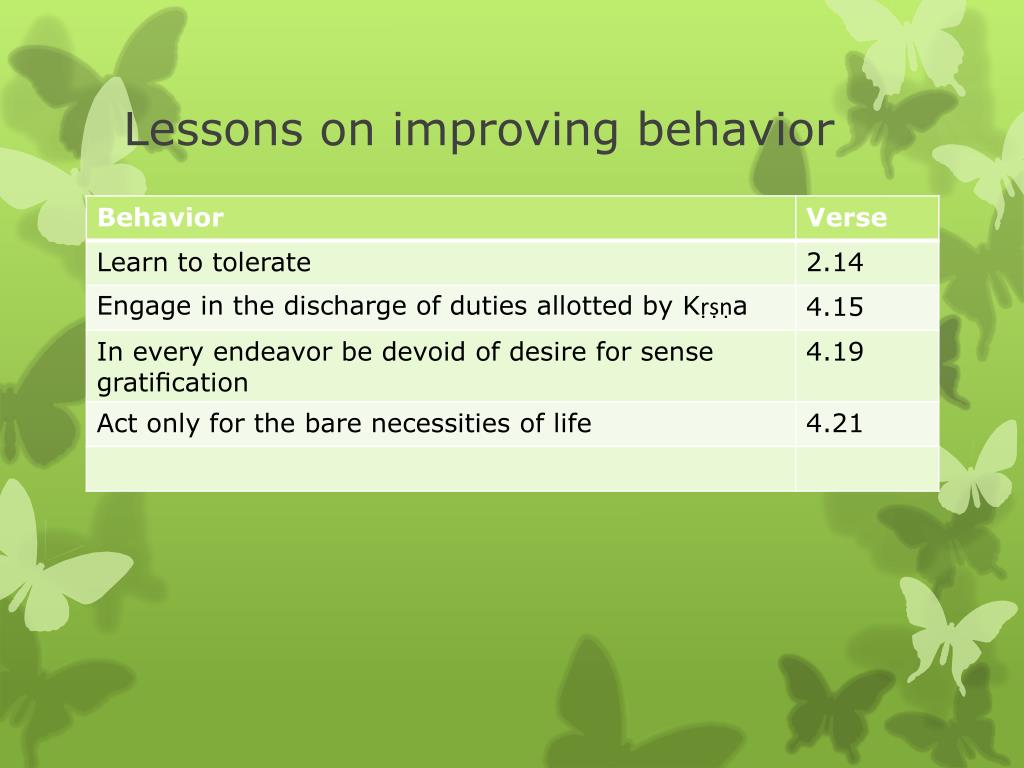 Lessons on improving behavior

| Behavior | Verse |
|---|---|
| Learn to tolerate | 2.14 |
| Engage in the discharge of duties allotted by Kṛṣṇa | 4.15 |
| In every endeavor be devoid of desire for sense gratification | 4.19 |
| Act only for the bare necessities of life | 4.21 |
| | |